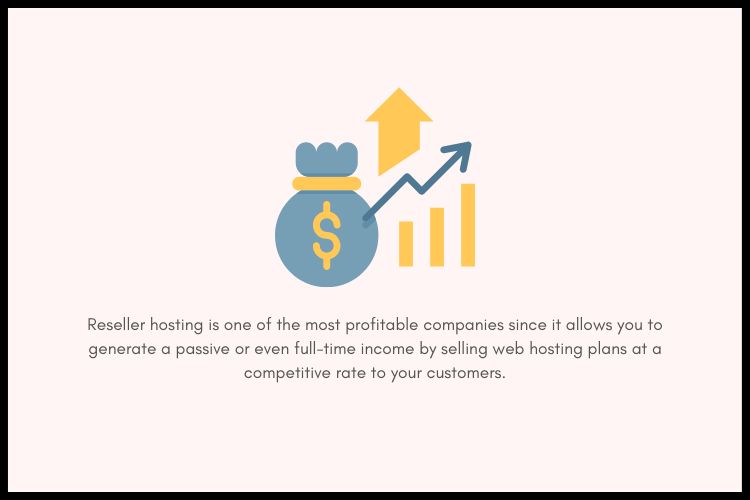 $

Reseller hosting is one of the most profitable companies since it allows you to generate a passive or even full-time income by selling web hosting plans at a competitive rate to your customers.